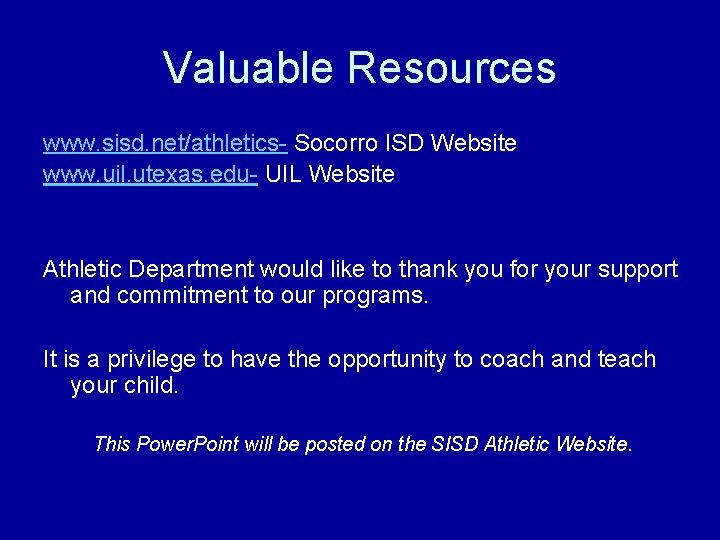 Valuable Resources

www.sisd.net/athletics- Socorro ISD Website
www.uil.utexas.edu- UIL Website

Athletic Department would like to thank you for your support and commitment to our programs.

It is a privilege to have the opportunity to coach and teach your child.

This PowerPoint will be posted on the SISD Athletic Website.